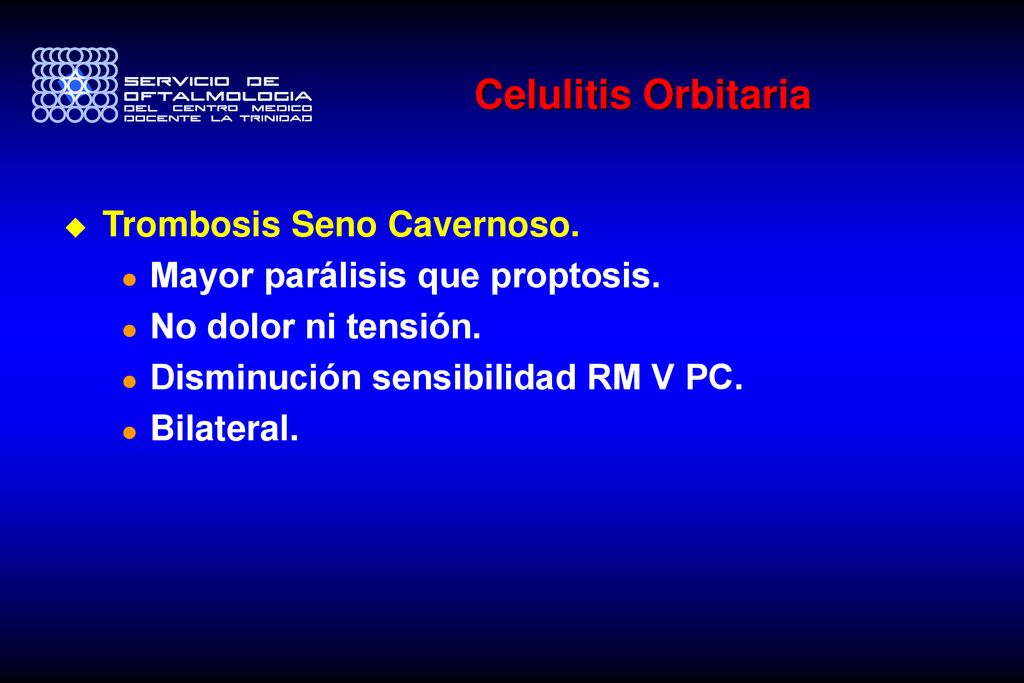 SERVICIO DE OFTALMOLOGIA DEL CENTRO MEDICO DOCENTE LA TRINIDAD

Celulitis Orbitaria

Trombosis Seno Cavernoso.

Mayor parálisis que proptosis.

No dolor ni tensión.

Disminución sensibilidad RM V PC.

Bilateral.